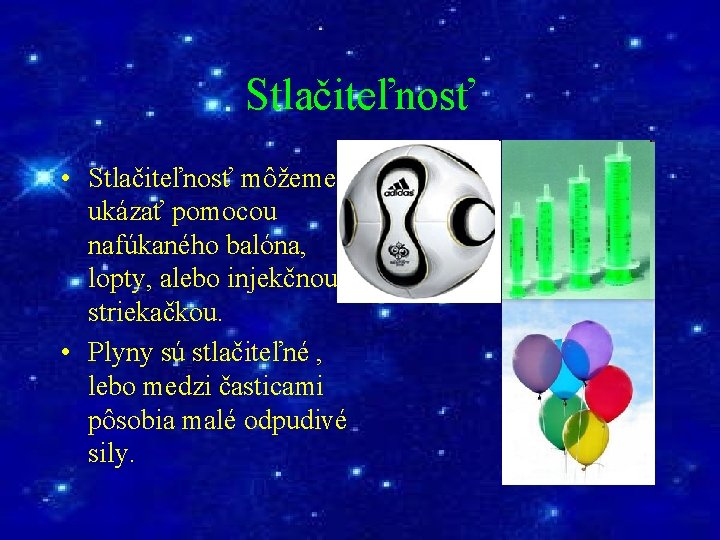 Stlačiteľnosť

• Stlačiteľnosť môžeme ukázať pomocou nafúkaného balóna, lopty, alebo injekčnou striekačkou.

• Plyny sú stlačiteľné , lebo medzi časticami pôsobia malé odpudivé sily.

adidas